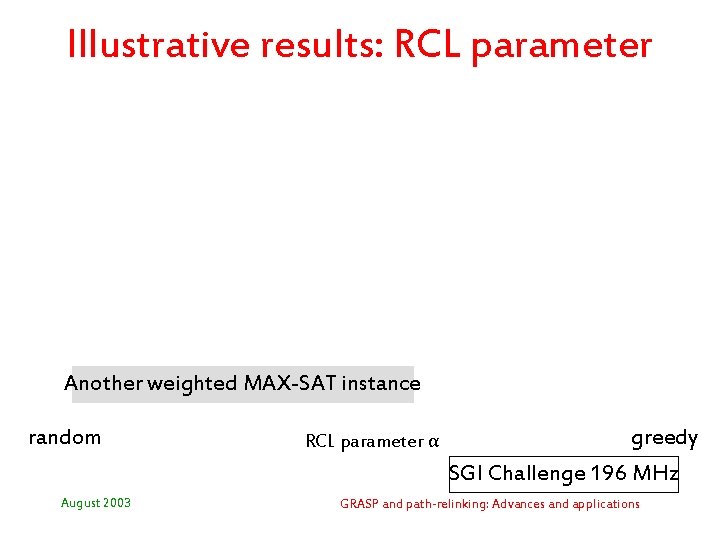 Illustrative results: RCL parameter

Another weighted MAX-SAT instance

random

RCL parameter $\alpha$

greedy

SGI Challenge 196 MHz

August 2003

GRASP and path-relinking: Advances and applications